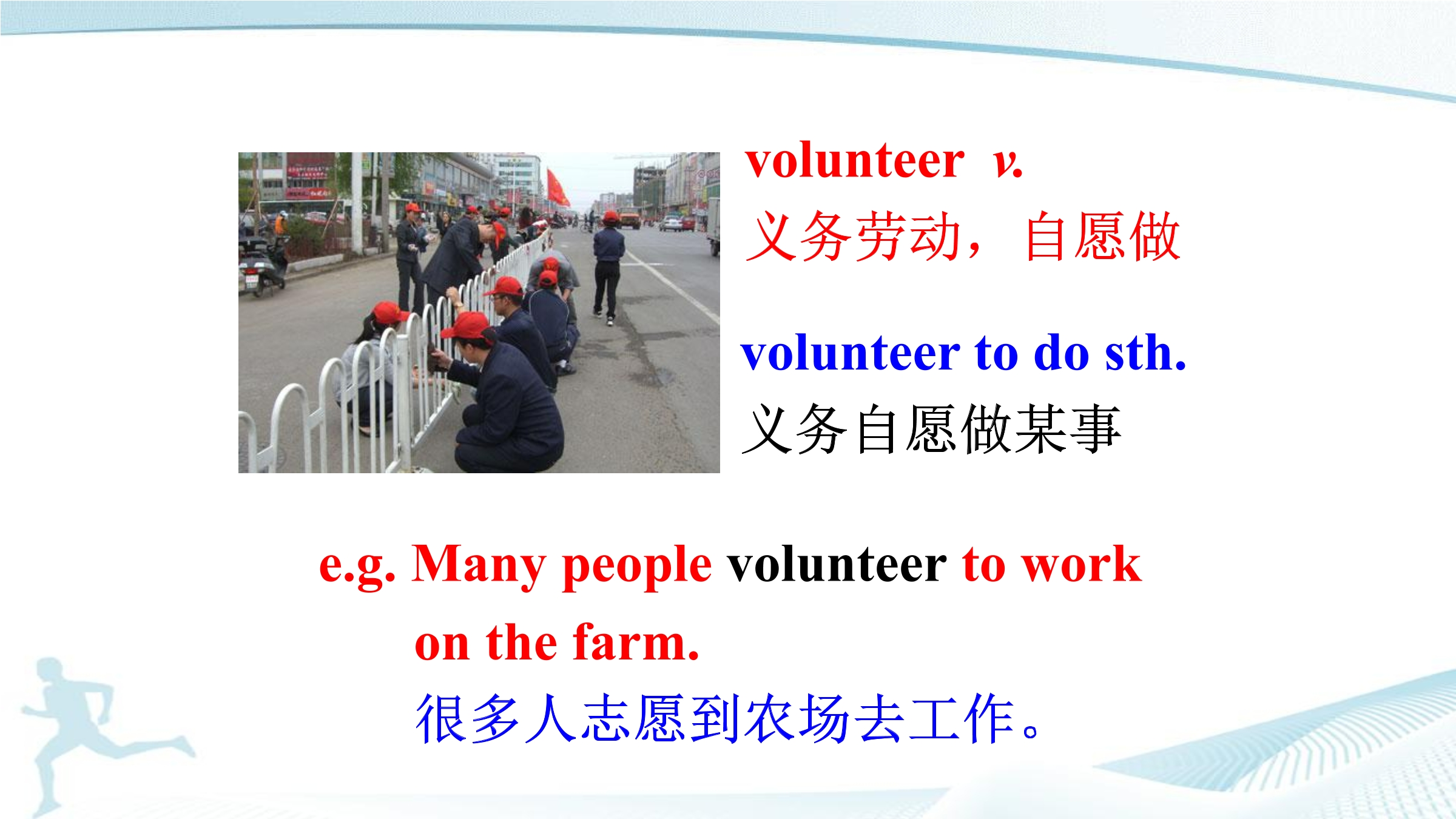 volunteer v.
义务劳动，自愿做

volunteer to do sth.
义务自愿做某事

e.g. Many people volunteer to work on the farm.
很多人志愿到农场去工作。